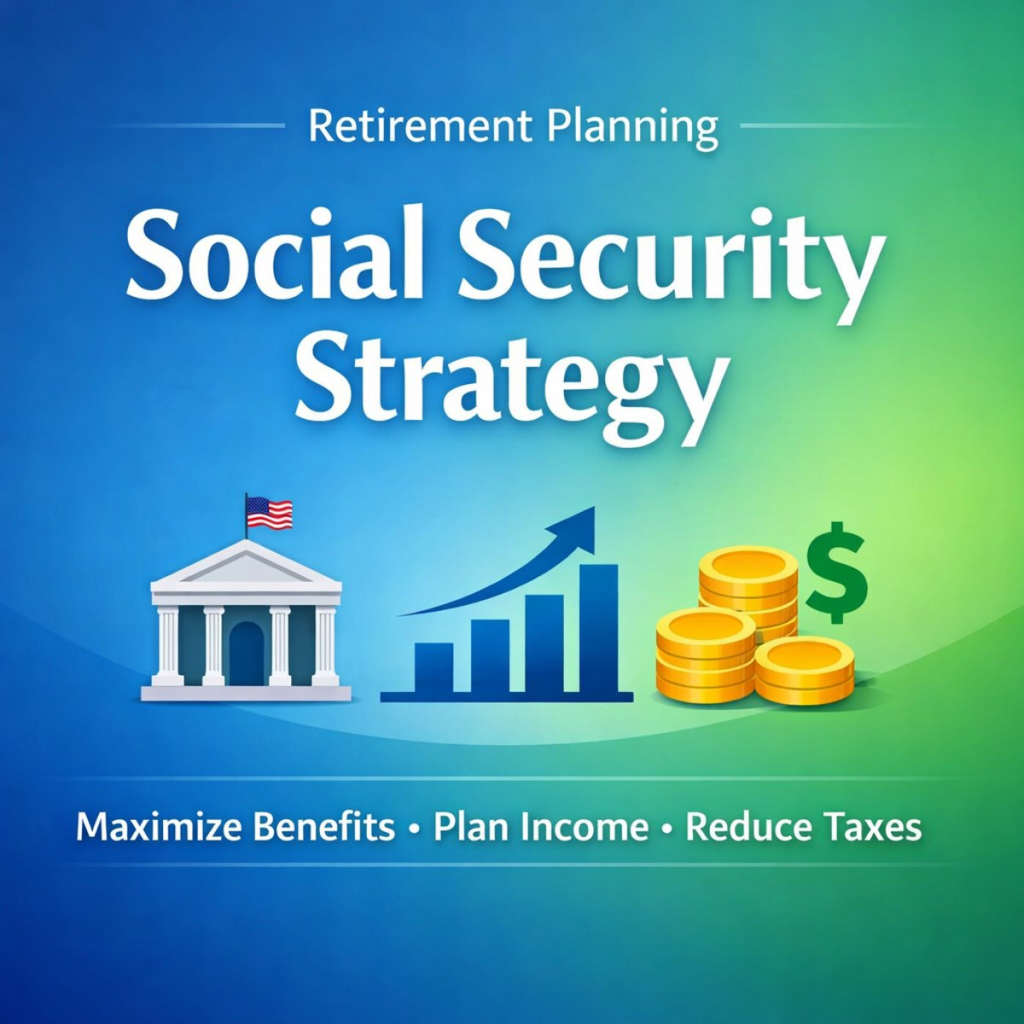 Retirement Planning

Social Security Strategy

$

Maximize Benefits • Plan Income • Reduce Taxes